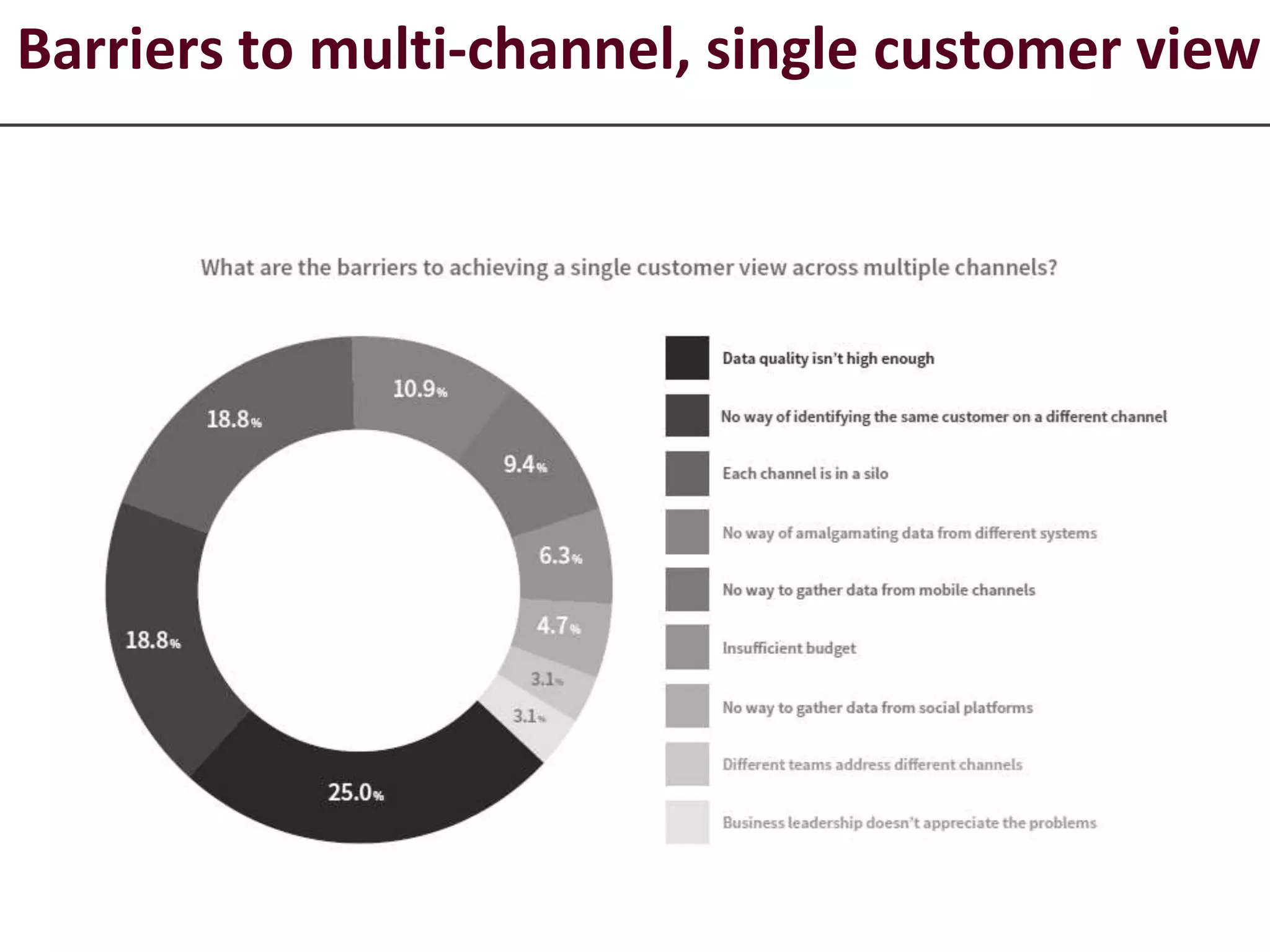 Barriers to multi-channel, single customer view

What are the barriers to achieving a single customer view across multiple channels?

10.9%
9.4%
6.3%
4.7%
3.1%
3.1%
25.0%
18.8%
18.8%

Data quality isn't high enough
No way of identifying the same customer on a different channel
Each channel is in a silo
No way of amalgamating data from different systems
No way to gather data from mobile channels
Insufficient budget
No way to gather data from social platforms
Different teams address different channels
Business leadership doesn't appreciate the problems